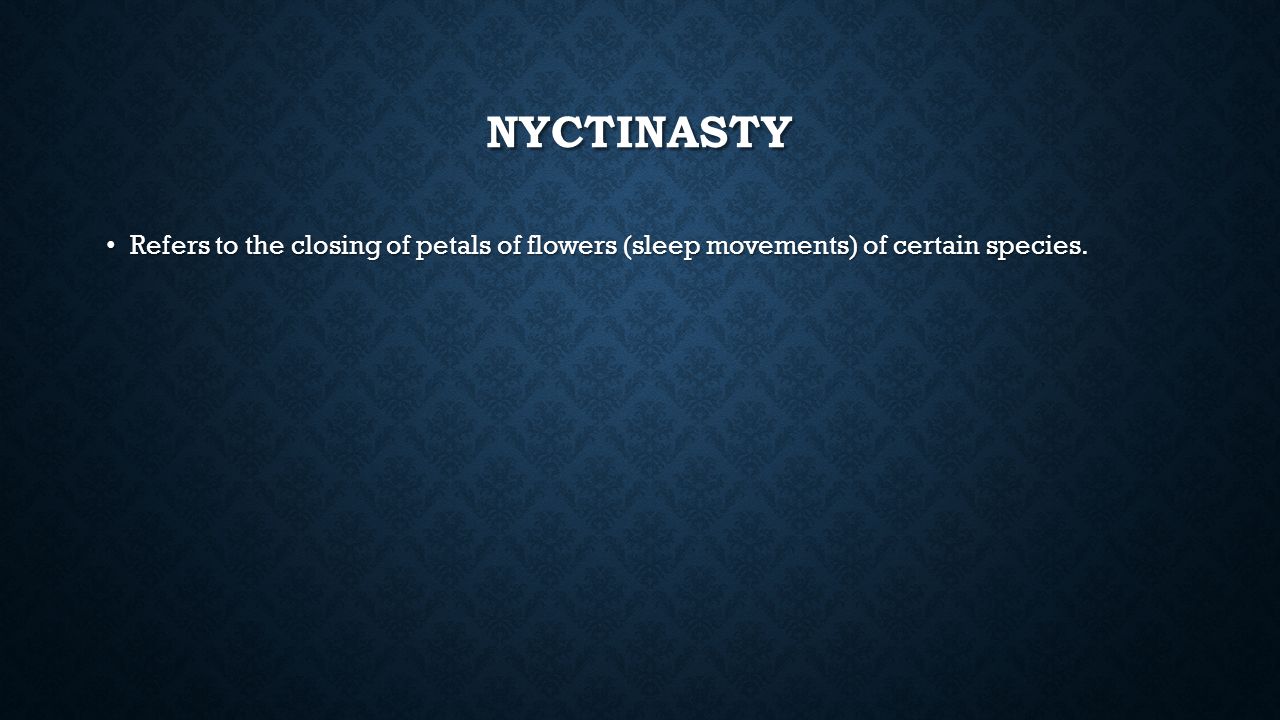 NYCTINASTY

• Refers to the closing of petals of flowers (sleep movements) of certain species.